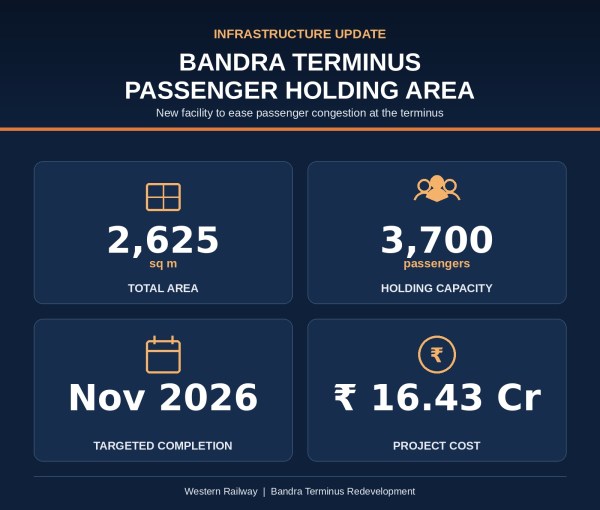 INFRASTRUCTURE UPDATE

BANDRA TERMINUS PASSENGER HOLDING AREA

New facility to ease passenger congestion at the terminus

2,625
sq m
TOTAL AREA

3,700
passengers
HOLDING CAPACITY

Nov 2026
TARGETED COMPLETION

₹

₹ 16.43 Cr
PROJECT COST

Western Railway | Bandra Terminus Redevelopment